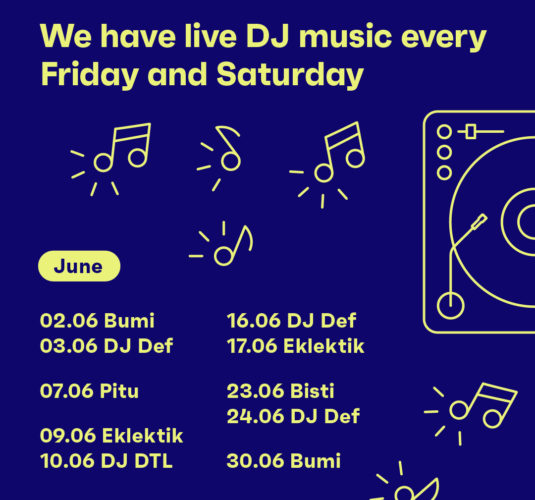 We have live DJ music every Friday and Saturday

June

02.06 Bumi
03.06 DJ Def

07.06 Pitu

09.06 Eklektik
10.06 DJ DTL

16.06 DJ Def
17.06 Eklektik

23.06 Bisti
24.06 DJ Def

30.06 Bumi